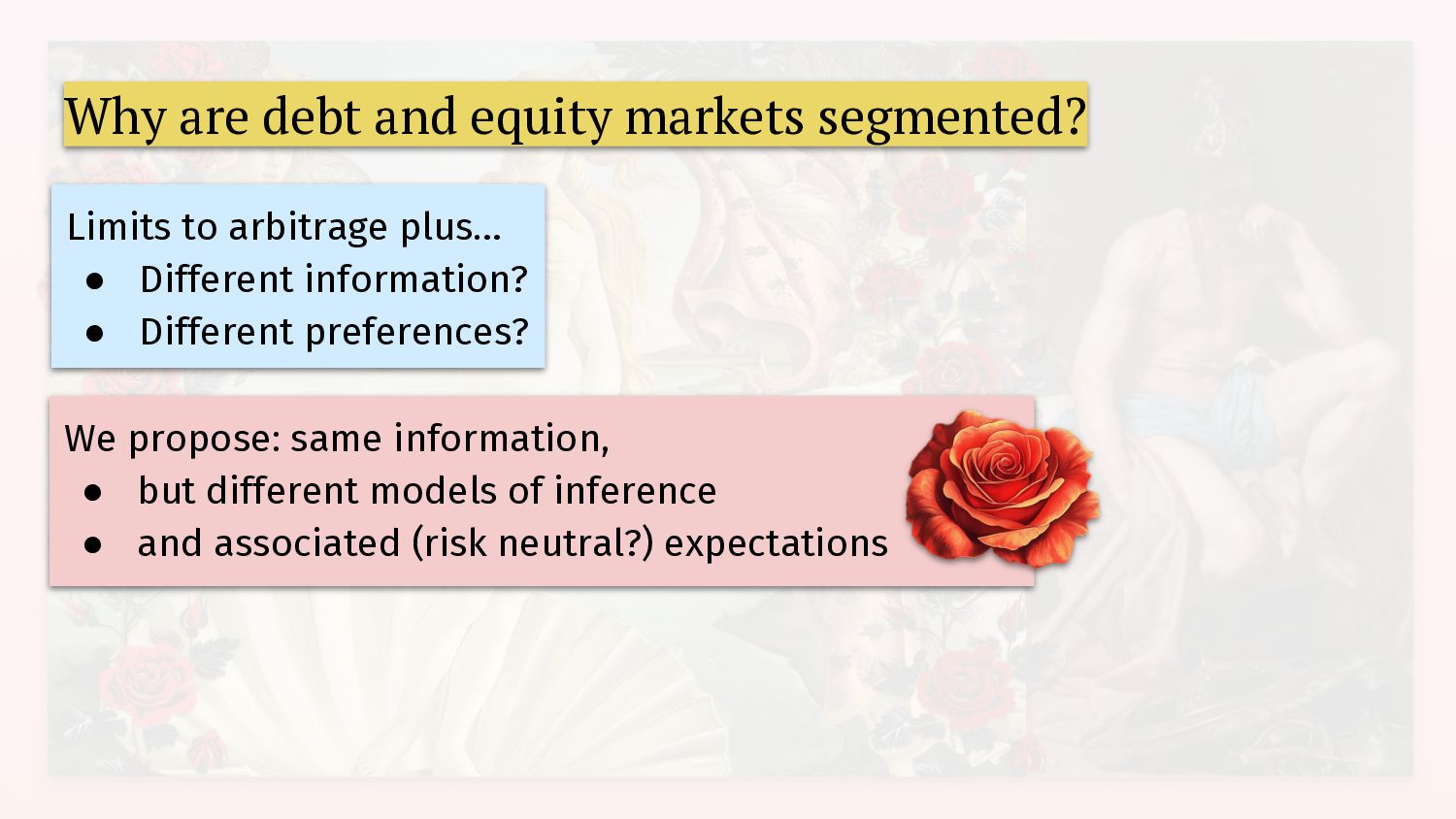 Why are debt and equity markets segmented?

Limits to arbitrage plus...
● Different information?
● Different preferences?

We propose: same information,
● but different models of inference
● and associated (risk neutral?) expectations